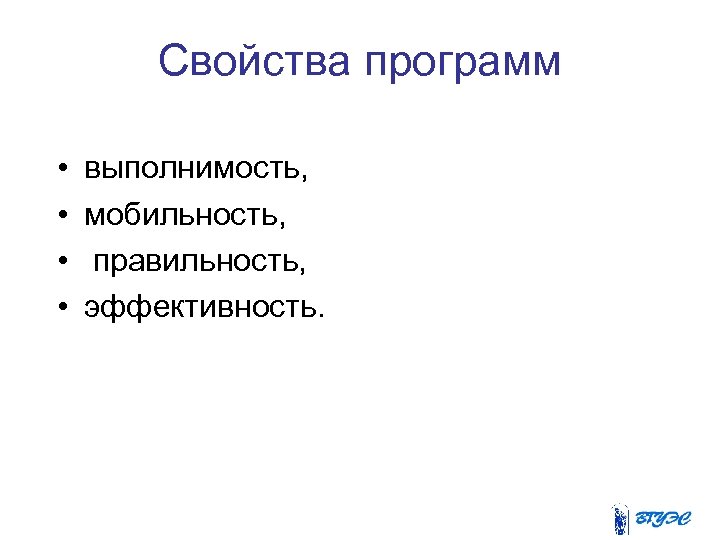 Свойства программ

• выполнимость,
• мобильность,
• правильность,
• эффективность.

ВГУЭС